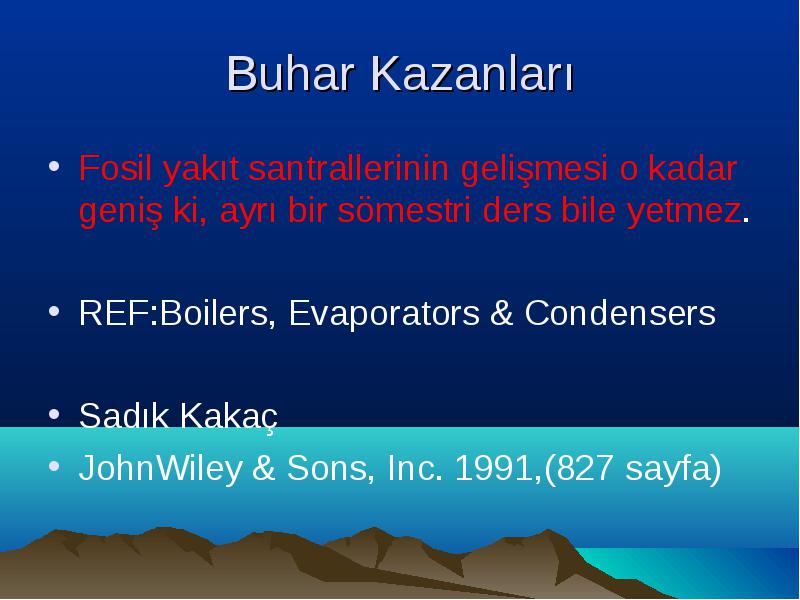 Buhar Kazanları

• Fosil yakıt santrallerinin gelişmesi o kadar geniş ki, ayrı bir sömestri ders bile yetmez.

• REF:Boilers, Evaporators & Condensers

• Sadık Kakaç
• JohnWiley & Sons, Inc. 1991,(827 sayfa)